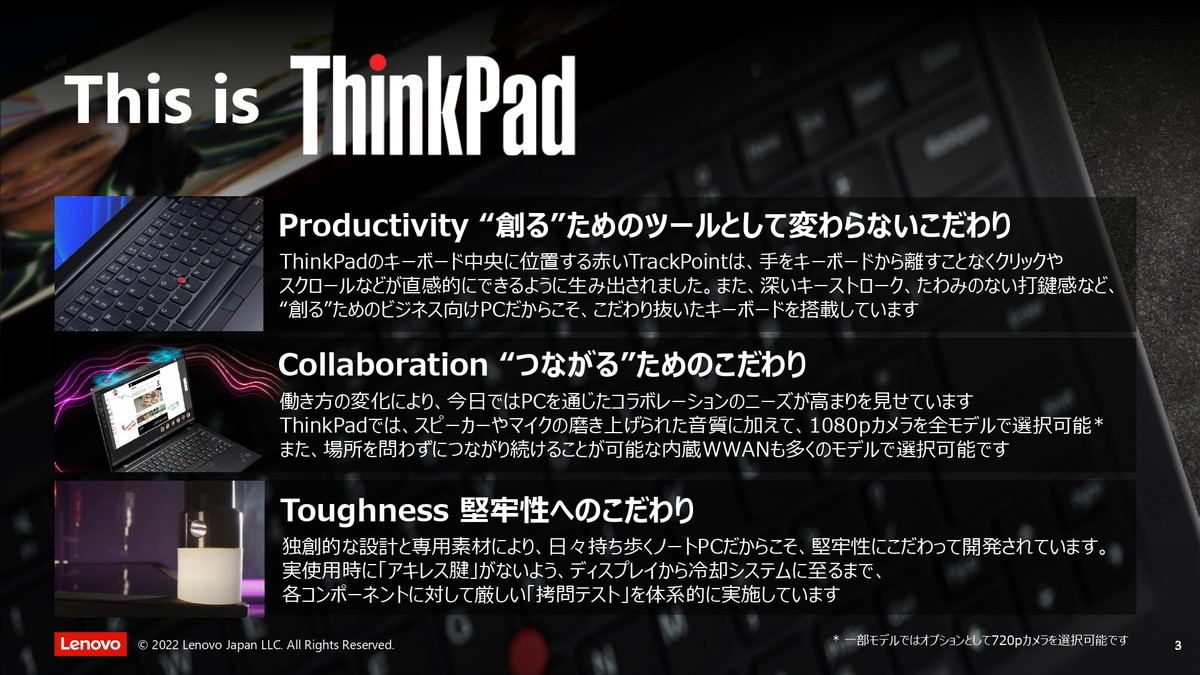 This is ThinkPad

Productivity “創る”ためのツールとして変わらないこだわり

ThinkPadのキーボード中央に位置する赤いTrackPointは、手をキーボードから離すことなくクリックやスクロールなどが直感的にできるように生み出されました。また、深いキーストローク、たわみのない打鍵感など、“創る”ためのビジネス向けPCだからこそ、こだわり抜いたキーボードを搭載しています

Collaboration “つながる”ためのこだわり

働き方の変化により、今日ではPCを通じたコラボレーションのニーズが高まりを見せています
ThinkPadでは、スピーカーやマイクの磨き上げられた音質に加えて、1080pカメラを全モデルで選択可能＊
また、場所を問わずにつながり続けることが可能な内蔵WWANも多くのモデルで選択可能です

Toughness 堅牢性へのこだわり

独創的な設計と専用素材により、日々持ち歩くノートPCだからこそ、堅牢性にこだわって開発されています。
実使用時に「アキレス腱」がないよう、ディスプレイから冷却システムに至るまで、
各コンポーネントに対して厳しい「拷問テスト」を体系的に実施しています

Lenovo © 2022 Lenovo Japan LLC. All Rights Reserved.

＊ 一部モデルではオプションとして720pカメラを選択可能です

3